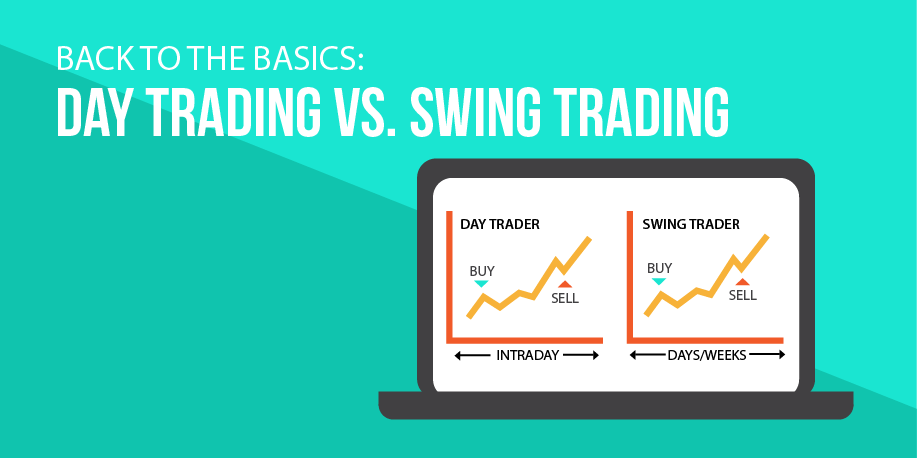 BACK TO THE BASICS:
DAY TRADING VS. SWING TRADING

DAY TRADER
BUY
SELL
INTRADAY

SWING TRADER
BUY
SELL
DAYS/WEEKS